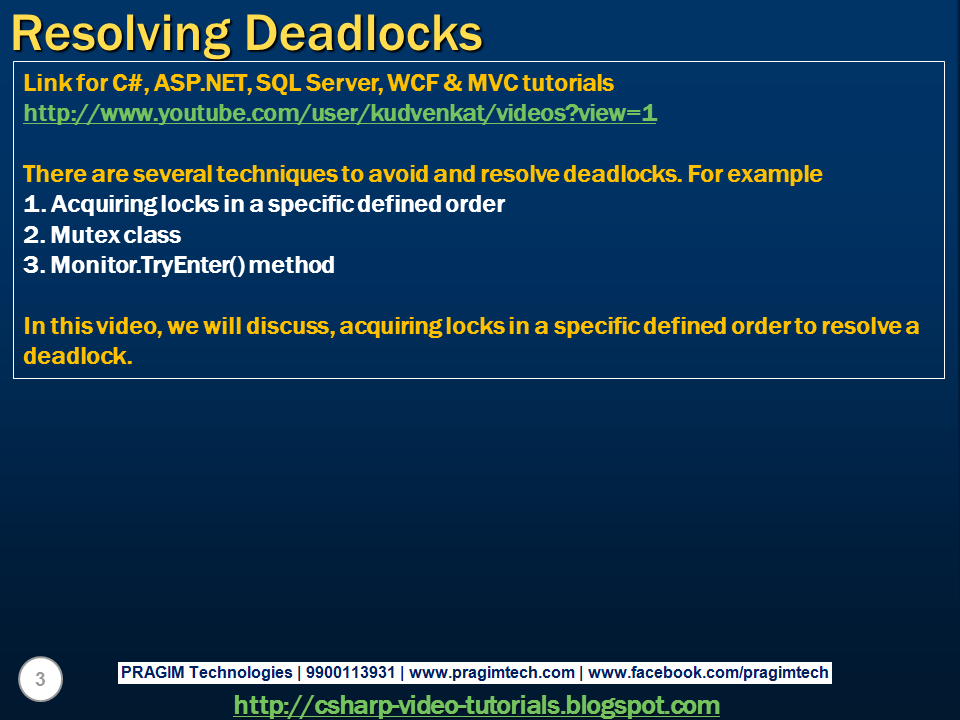 Resolving Deadlocks

Link for C#, ASP.NET, SQL Server, WCF & MVC tutorials
http://www.youtube.com/user/kudvenkat/videos?view=1

There are several techniques to avoid and resolve deadlocks. For example
1. Acquiring locks in a specific defined order
2. Mutex class
3. Monitor.TryEnter() method

In this video, we will discuss, acquiring locks in a specific defined order to resolve a deadlock.

3

PRAGIM Technologies | 9900113931 | www.pragimtech.com | www.facebook.com/pragimtech

http://csharp-video-tutorials.blogspot.com